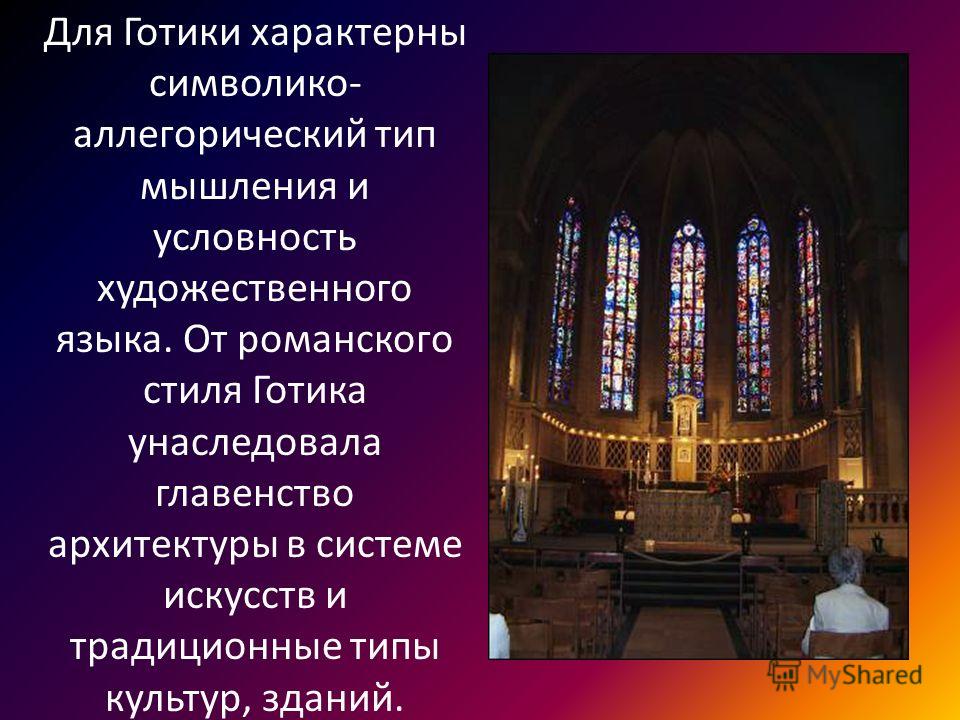 Для Готики характерны символико-аллегорический тип мышления и условность художественного языка. От романского стиля Готика унаследовала главенство архитектуры в системе искусств и традиционные типы культур, зданий.

MyShared